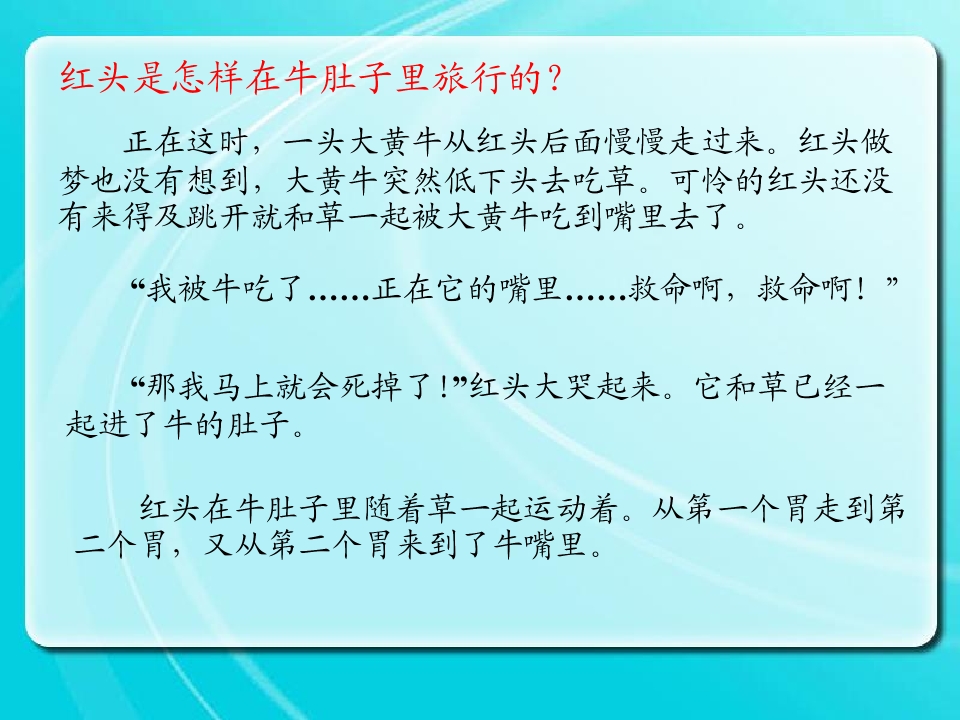 红头是怎样在牛肚子里旅行的？

正在这时，一头大黄牛从红头后面慢慢走过来。红头做梦也没有想到，大黄牛突然低下头去吃草。可怜的红头还没有来得及跳开就和草一起被大黄牛吃到嘴里去了。

“我被牛吃了……正在它的嘴里……救命啊，救命啊！”

“那我马上就会死掉了!”红头大哭起来。它和草已经一起进了牛的肚子。

红头在牛肚子里随着草一起运动着。从第一个胃走到第二个胃，又从第二个胃来到了牛嘴里。